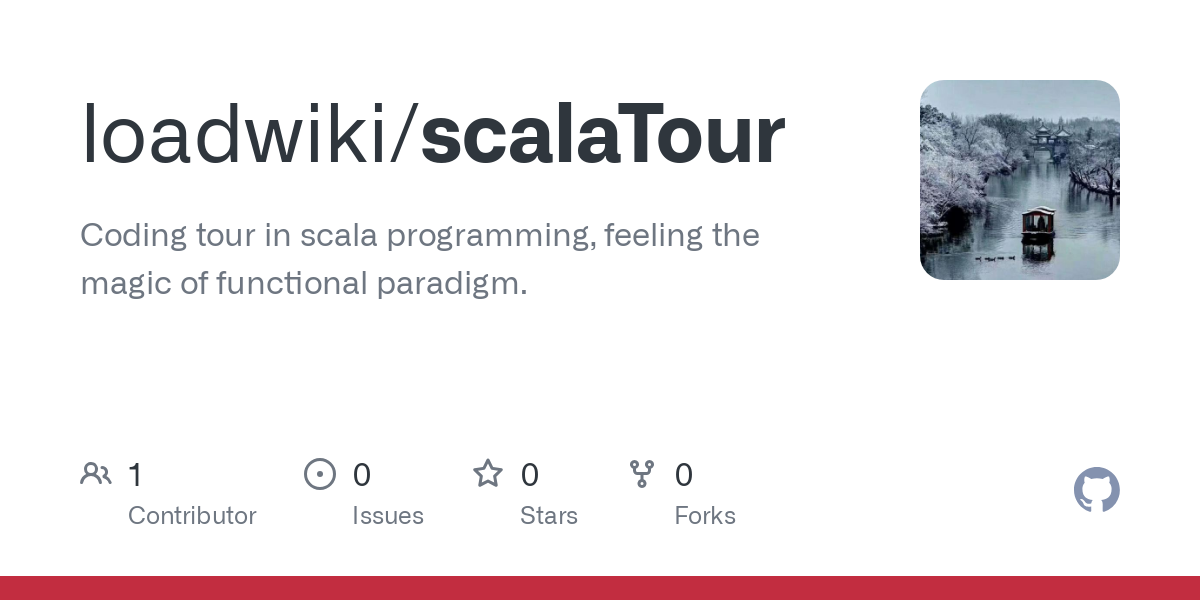 loadwiki/scalaTour

Coding tour in scala programming, feeling the magic of functional paradigm.

1 Contributor

0 Issues

0 Stars

0 Forks